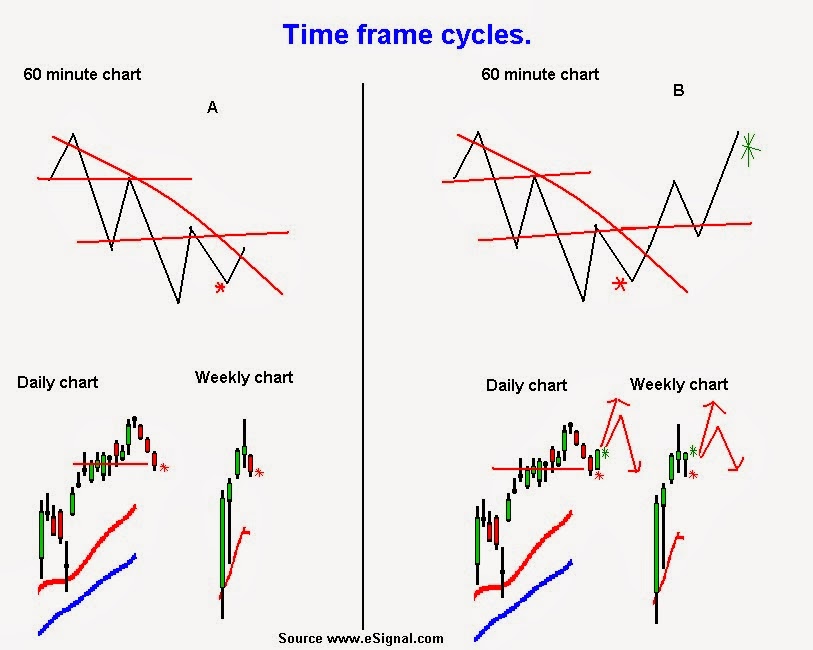 Time frame cycles.

60 minute chart

A

Daily chart

Weekly chart

60 minute chart

B

Daily chart

Weekly chart

Source www.eSignal.com